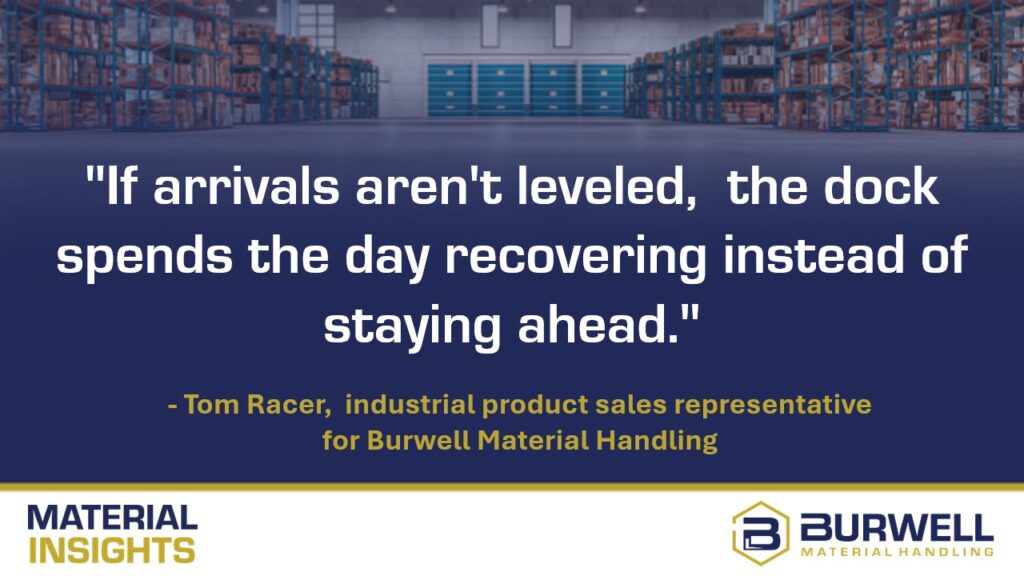 "If arrivals aren't leveled, the dock spends the day recovering instead of staying ahead."

- Tom Racer, industrial product sales representative for Burwell Material Handling

MATERIAL INSIGHTS

BURWELL MATERIAL HANDLING